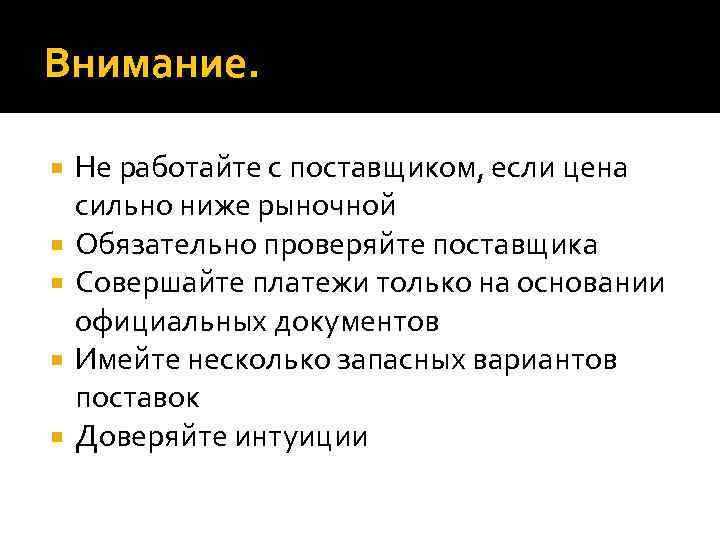 Внимание.

- Не работайте с поставщиком, если цена сильно ниже рыночной
- Обязательно проверяйте поставщика
- Совершайте платежи только на основании официальных документов
- Имейте несколько запасных вариантов поставок
- Доверяйте интуиции